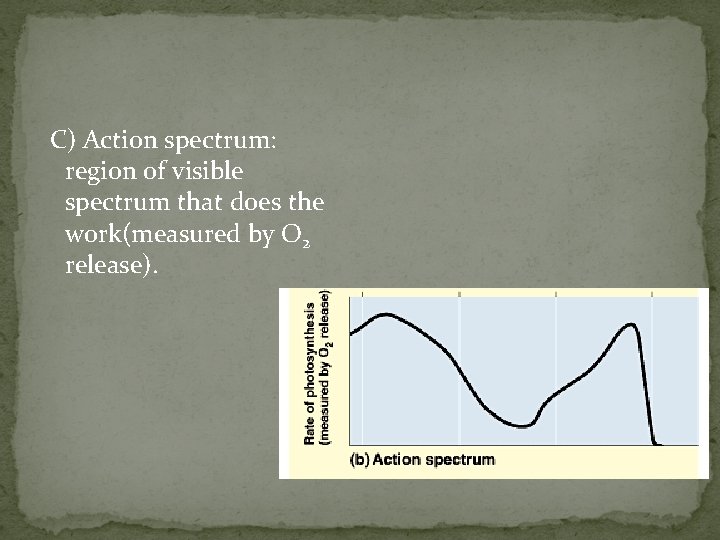 C) Action spectrum: region of visible spectrum that does the work(measured by $O_2$ release).

Rate of photosynthesis (measured by $O_2$ release)

(b) Action spectrum